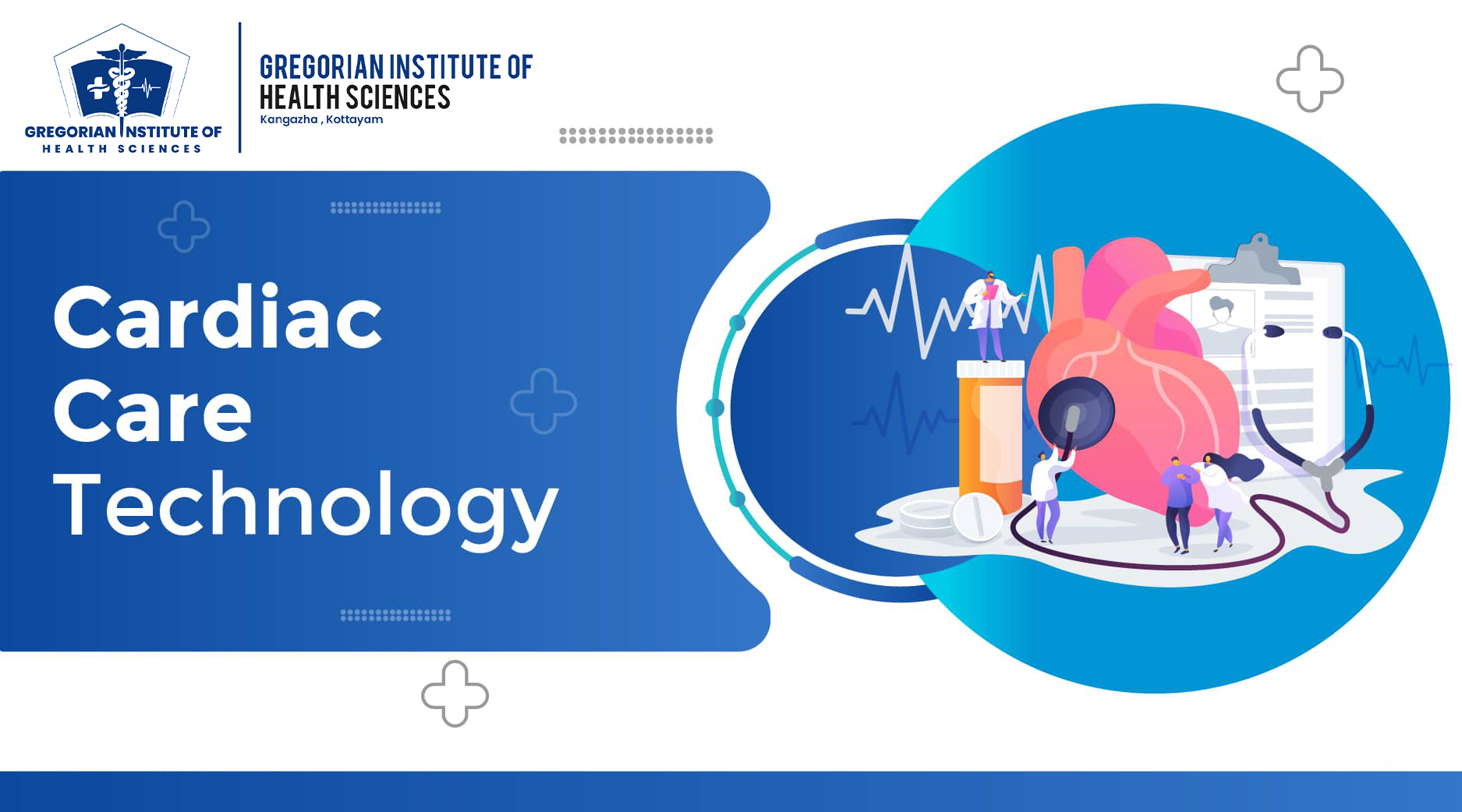 GREGORIAN INSTITUTE OF
HEALTH SCIENCES

GREGORIAN INSTITUTE OF
HEALTH SCIENCES
Kangazha , Kottayam

Cardiac
Care
Technology